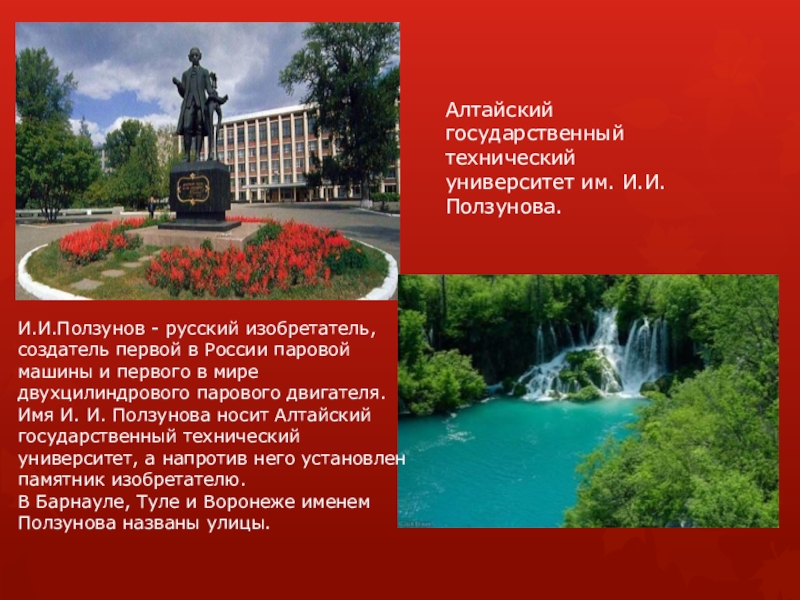 Алтайский государственный технический университет им. И.И. Ползунова.

И.И.Ползунов - русский изобретатель, создатель первой в России паровой машины и первого в мире двухцилиндрового парового двигателя. Имя И. И. Ползунова носит Алтайский государственный технический университет, а напротив него установлен памятник изобретателю.
В Барнауле, Туле и Воронеже именем Ползунова названы улицы.